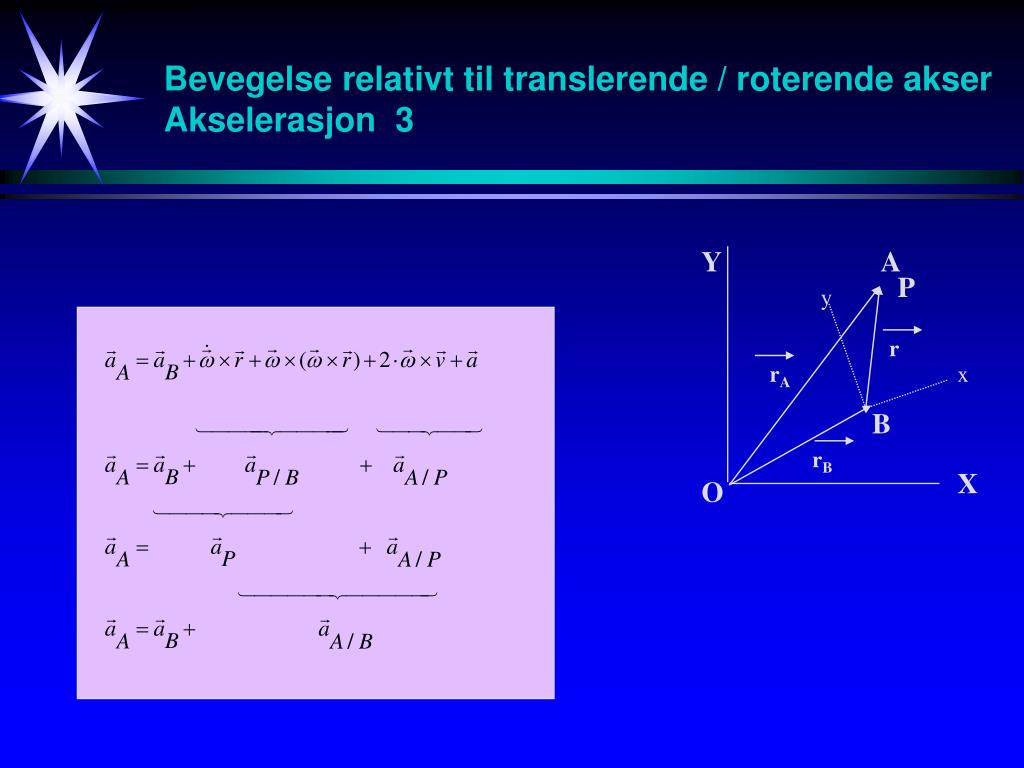 Bevegelse relativt til translerende / roterende akser
Akselerasjon 3

$\vec{a}_A = \vec{a}_B + \dot{\vec{\omega}} \times \vec{r} + \vec{\omega} \times (\vec{\omega} \times \vec{r}) + 2 \cdot \vec{\omega} \times \vec{v} + \vec{a}$

$\vec{a}_A = \vec{a}_B + \vec{a}_{P/B} + \vec{a}_{A/P}$

$\vec{a}_A = \vec{a}_P + \vec{a}_{A/P}$

$\vec{a}_A = \vec{a}_B + \vec{a}_{A/B}$

Y
A
P
y
r
$r_A$
x
B
$r_B$
O
X